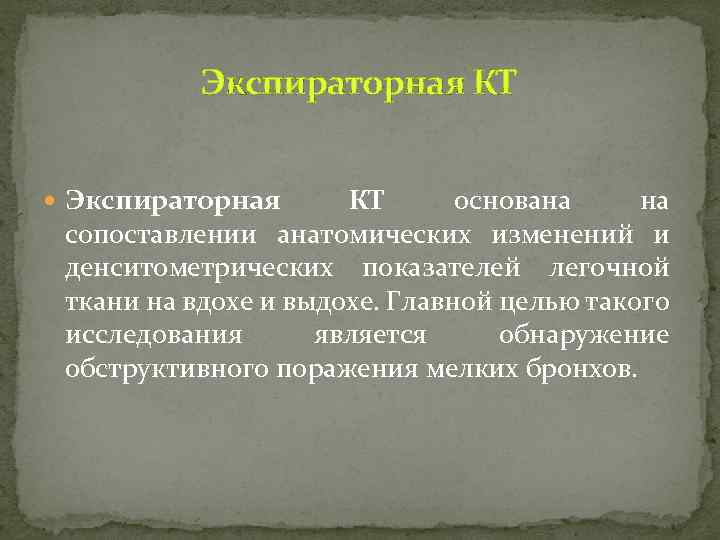 Экспираторная КТ

Экспираторная КТ основана на сопоставлении анатомических изменений и денситометрических показателей легочной ткани на вдохе и выдохе. Главной целью такого исследования является обнаружение обструктивного поражения мелких бронхов.